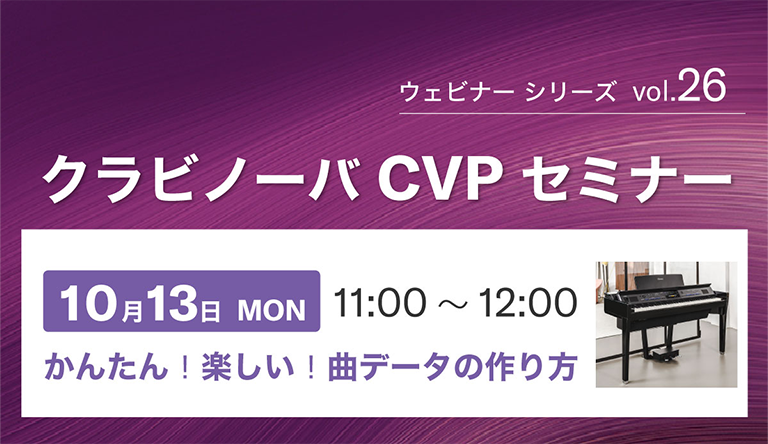 ウェビナー シリーズ vol.26

クラビノーバ CVP セミナー

10月13日 MON 11:00 ～ 12:00

かんたん！楽しい！曲データの作り方